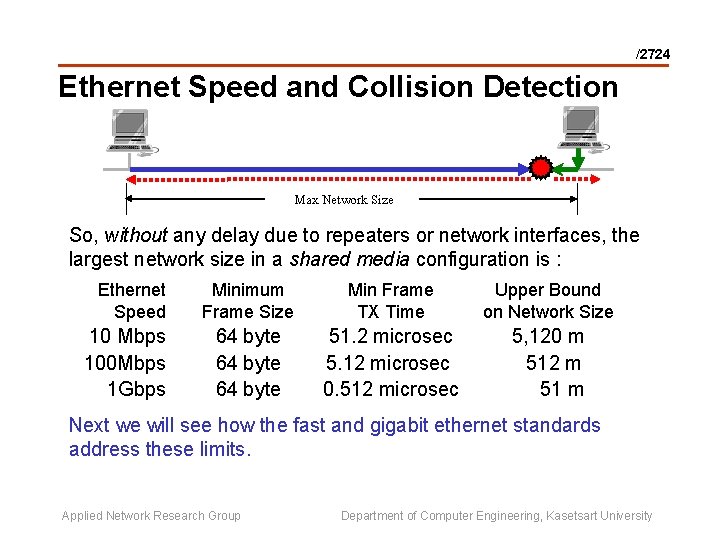 /2724

Ethernet Speed and Collision Detection

Max Network Size

So, without any delay due to repeaters or network interfaces, the largest network size in a shared media configuration is :

| Ethernet Speed | Minimum Frame Size | Min Frame TX Time | Upper Bound on Network Size |
|---|---|---|---|
| 10 Mbps | 64 byte | 51.2 microsec | 5,120 m |
| 100Mbps | 64 byte | 5.12 microsec | 512 m |
| 1Gbps | 64 byte | 0.512 microsec | 51 m |

Next we will see how the fast and gigabit ethernet standards address these limits.

Applied Network Research Group

Department of Computer Engineering, Kasetsart University